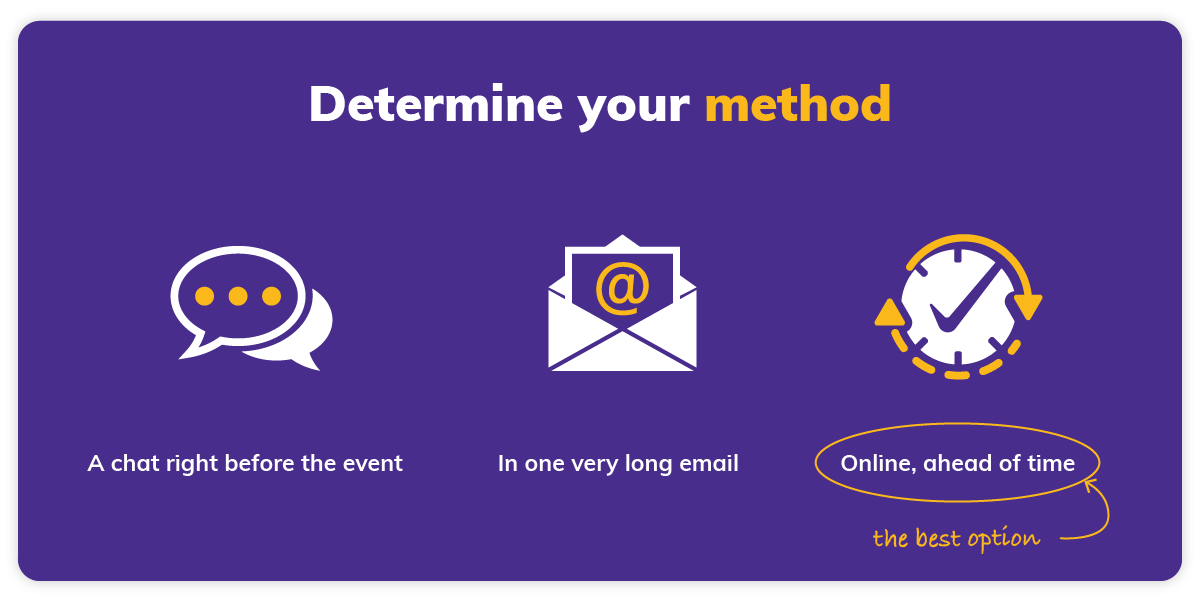 Determine your method

@

A chat right before the event

In one very long email

Online, ahead of time

the best option